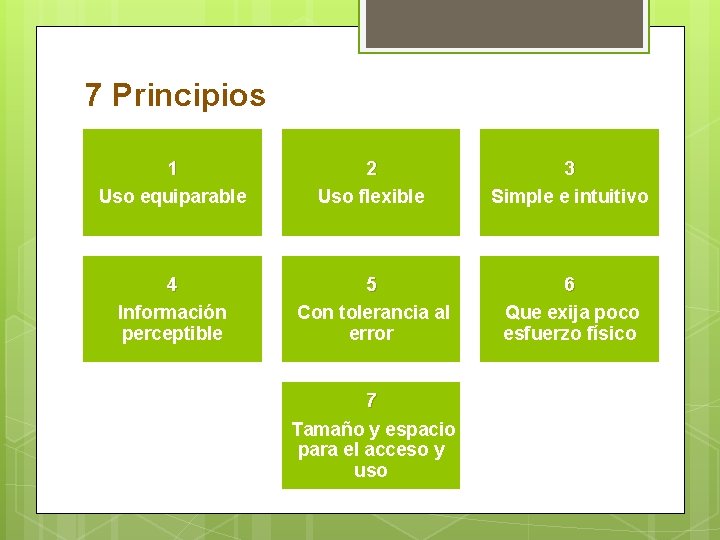 7 Principios

1
Uso equiparable

2
Uso flexible

3
Simple e intuitivo

4
Información perceptible

5
Con tolerancia al error

6
Que exija poco esfuerzo físico

7
Tamaño y espacio para el acceso y uso